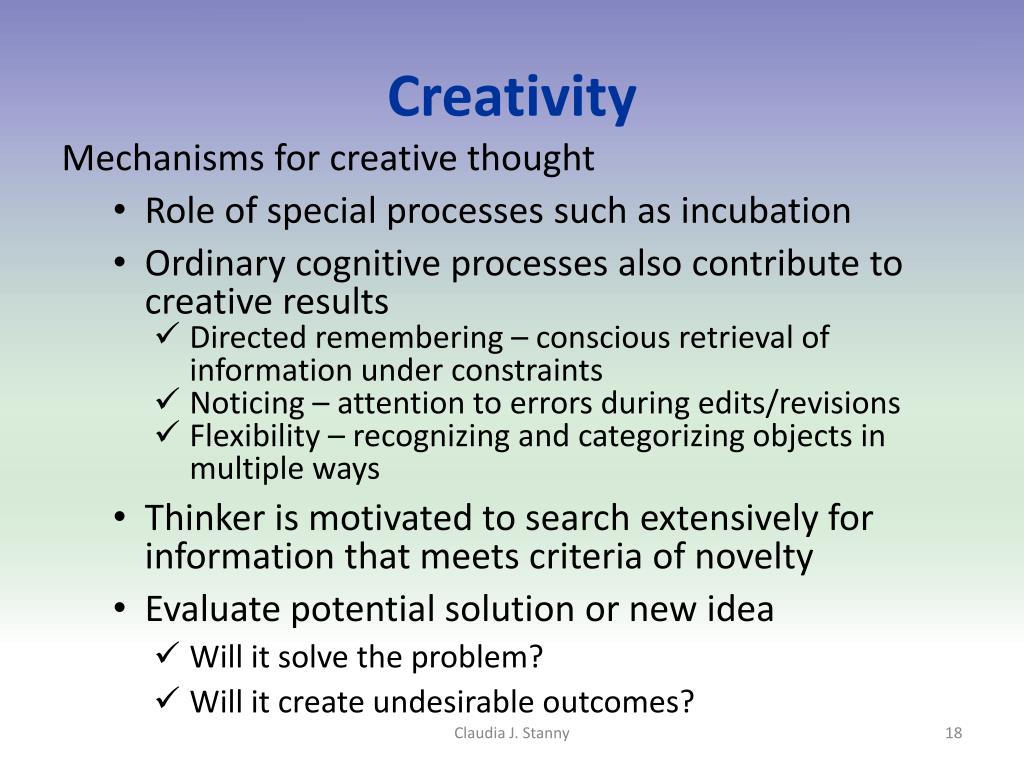 Creativity

Mechanisms for creative thought

• Role of special processes such as incubation
• Ordinary cognitive processes also contribute to creative results
  ✓ Directed remembering – conscious retrieval of information under constraints
  ✓ Noticing – attention to errors during edits/revisions
  ✓ Flexibility – recognizing and categorizing objects in multiple ways
• Thinker is motivated to search extensively for information that meets criteria of novelty
• Evaluate potential solution or new idea
  ✓ Will it solve the problem?
  ✓ Will it create undesirable outcomes?

Claudia J. Stanny

18